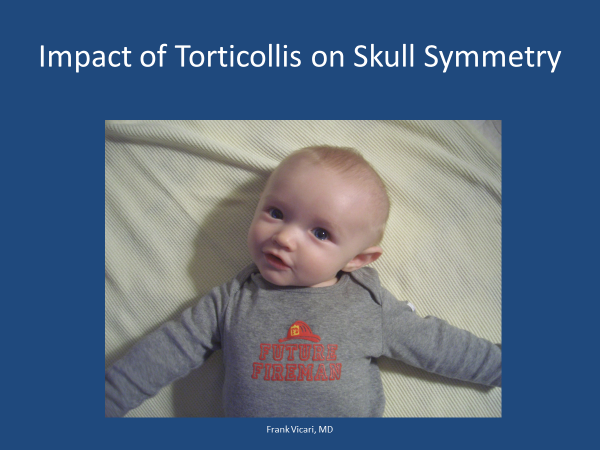 Impact of Torticollis on Skull Symmetry

FUTURE
FIREMAN

Frank Vicari, MD